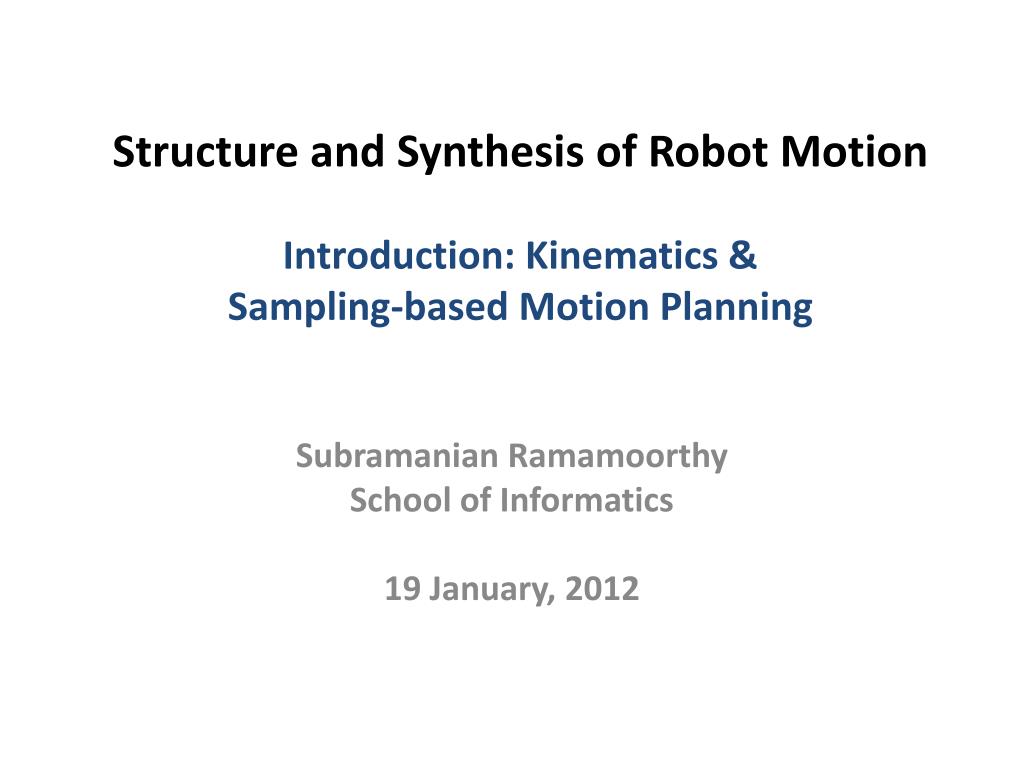 Structure and Synthesis of Robot Motion

Introduction: Kinematics &
Sampling-based Motion Planning

Subramanian Ramamoorthy
School of Informatics

19 January, 2012